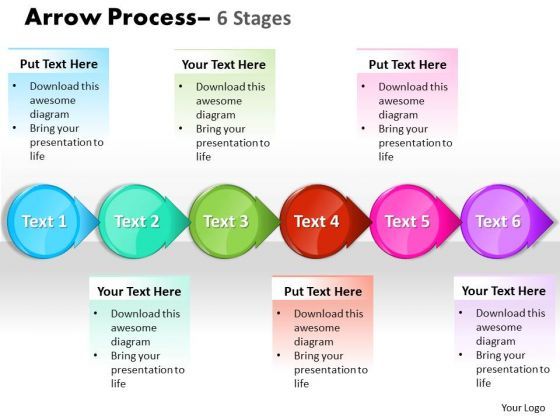 Arrow Process– 6 Stages

Put Text Here
• Download this awesome diagram
• Bring your presentation to life

Your Text Here
• Download this awesome diagram
• Bring your presentation to life

Put Text Here
• Download this awesome diagram
• Bring your presentation to life

Text 1
Text 2
Text 3
Text 4
Text 5
Text 6

Your Text Here
• Download this awesome diagram
• Bring your presentation to life

Put Text Here
• Download this awesome diagram
• Bring your presentation to life

Your Text Here
• Download this awesome diagram
• Bring your presentation to life

Your Logo